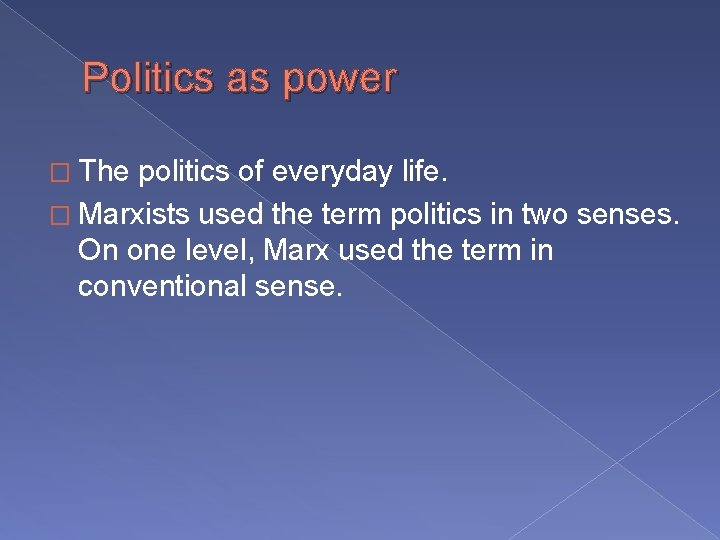 Politics as power

□ The politics of everyday life.

□ Marxists used the term politics in two senses. On one level, Marx used the term in conventional sense.